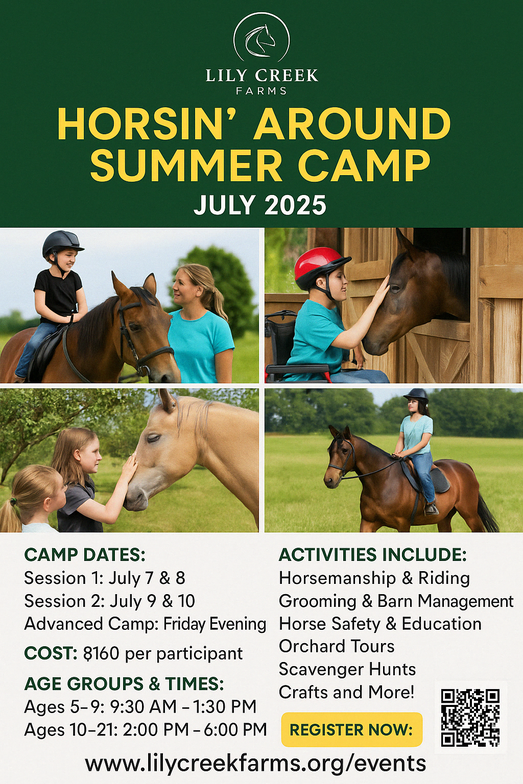 LILY CREEK
FARMS

HORSIN' AROUND SUMMER CAMP

JULY 2025

CAMP DATES:
Session 1: July 7 & 8
Session 2: July 9 & 10
Advanced Camp: Friday Evening

COST: 8160 per participant

AGE GROUPS & TIMES:
Ages 5–9: 9:30 AM – 1:30 PM
Ages 10–21: 2:00 PM – 6:00 PM

ACTIVITIES INCLUDE:
Horsemanship & Riding
Grooming & Barn Management
Horse Safety & Education
Orchard Tours
Scavenger Hunts
Crafts and More!

REGISTER NOW:

www.lilycreekfarms.org/events